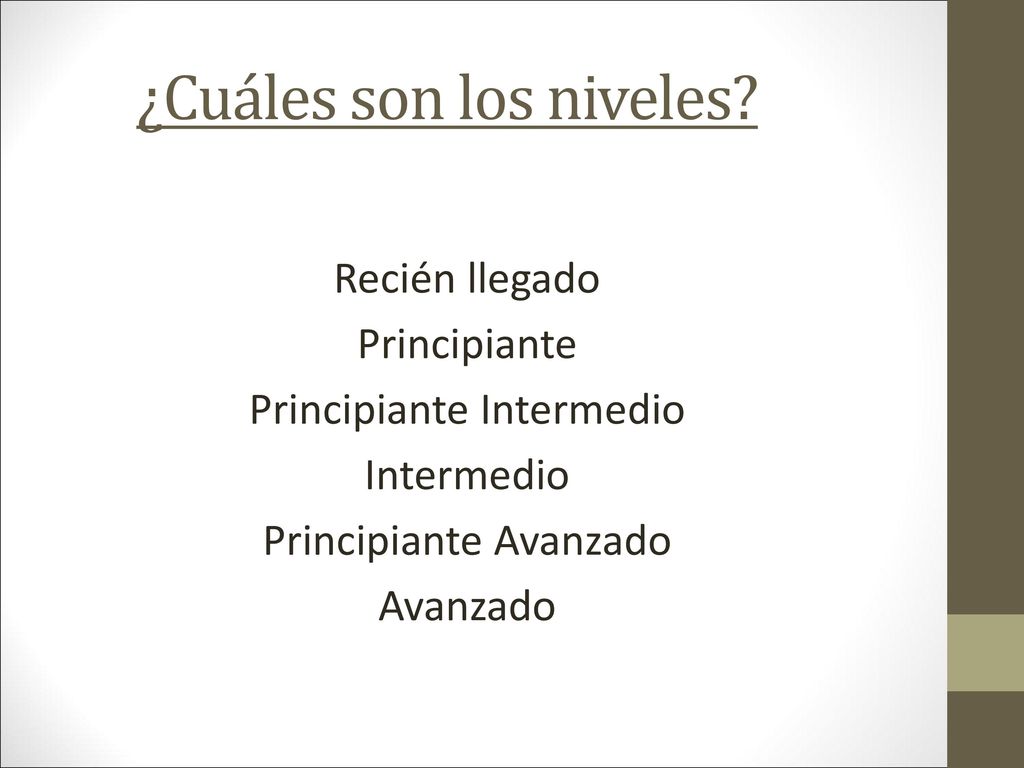 ¿Cuáles son los niveles?

Recién llegado
Principiante
Principiante Intermedio
Intermedio
Principiante Avanzado
Avanzado